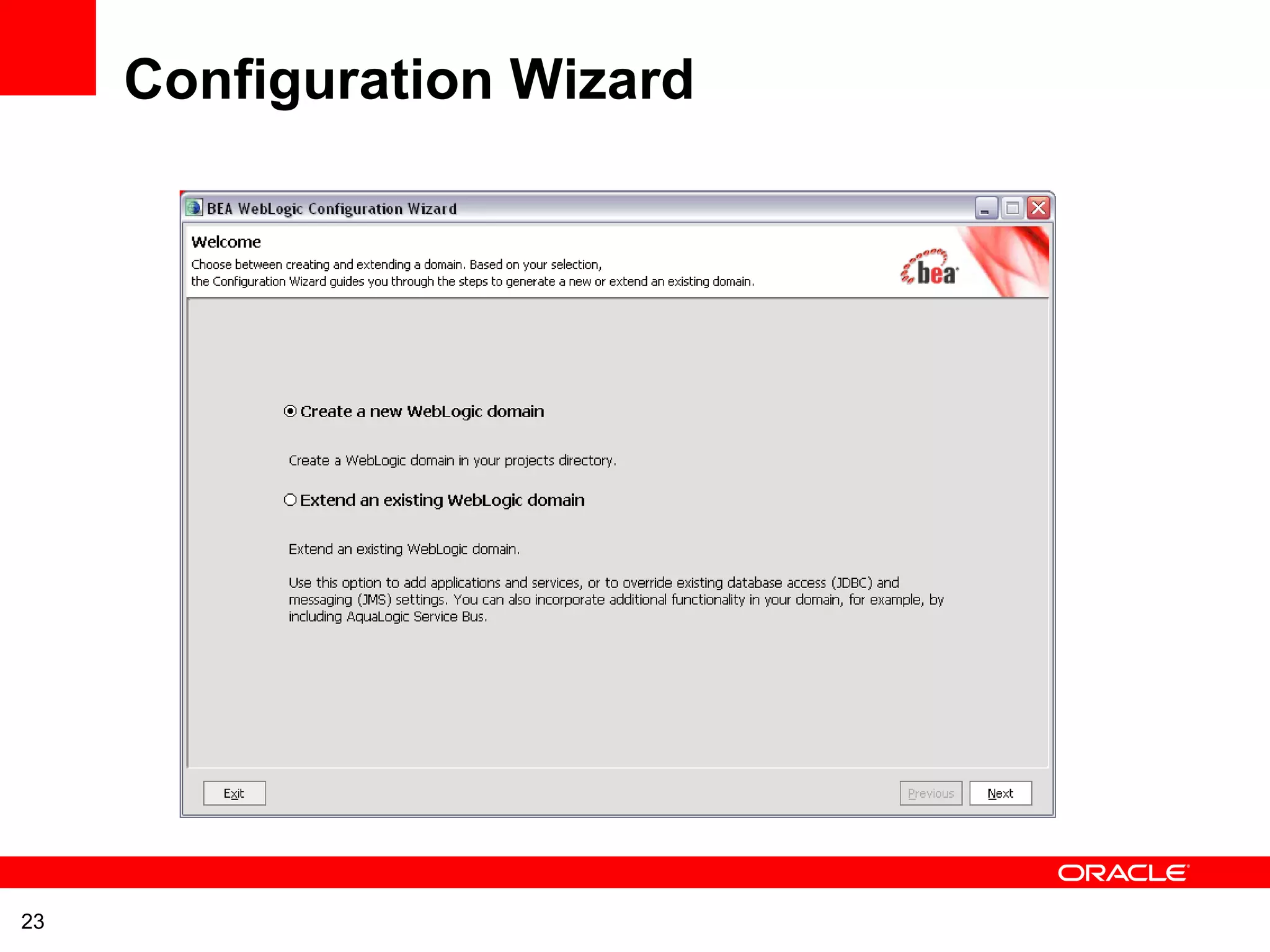 Configuration Wizard

BEA WebLogic Configuration Wizard

Welcome

Choose between creating and extending a domain. Based on your selection, the Configuration Wizard guides you through the steps to generate a new or extend an existing domain.

bea

Create a new WebLogic domain

Create a WebLogic domain in your projects directory.

Extend an existing WebLogic domain

Extend an existing WebLogic domain.

Use this option to add applications and services, or to override existing database access (JDBC) and messaging (JMS) settings. You can also incorporate additional functionality in your domain, for example, by including AquaLogic Service Bus.

Exit

Previous

Next

ORACLE

23